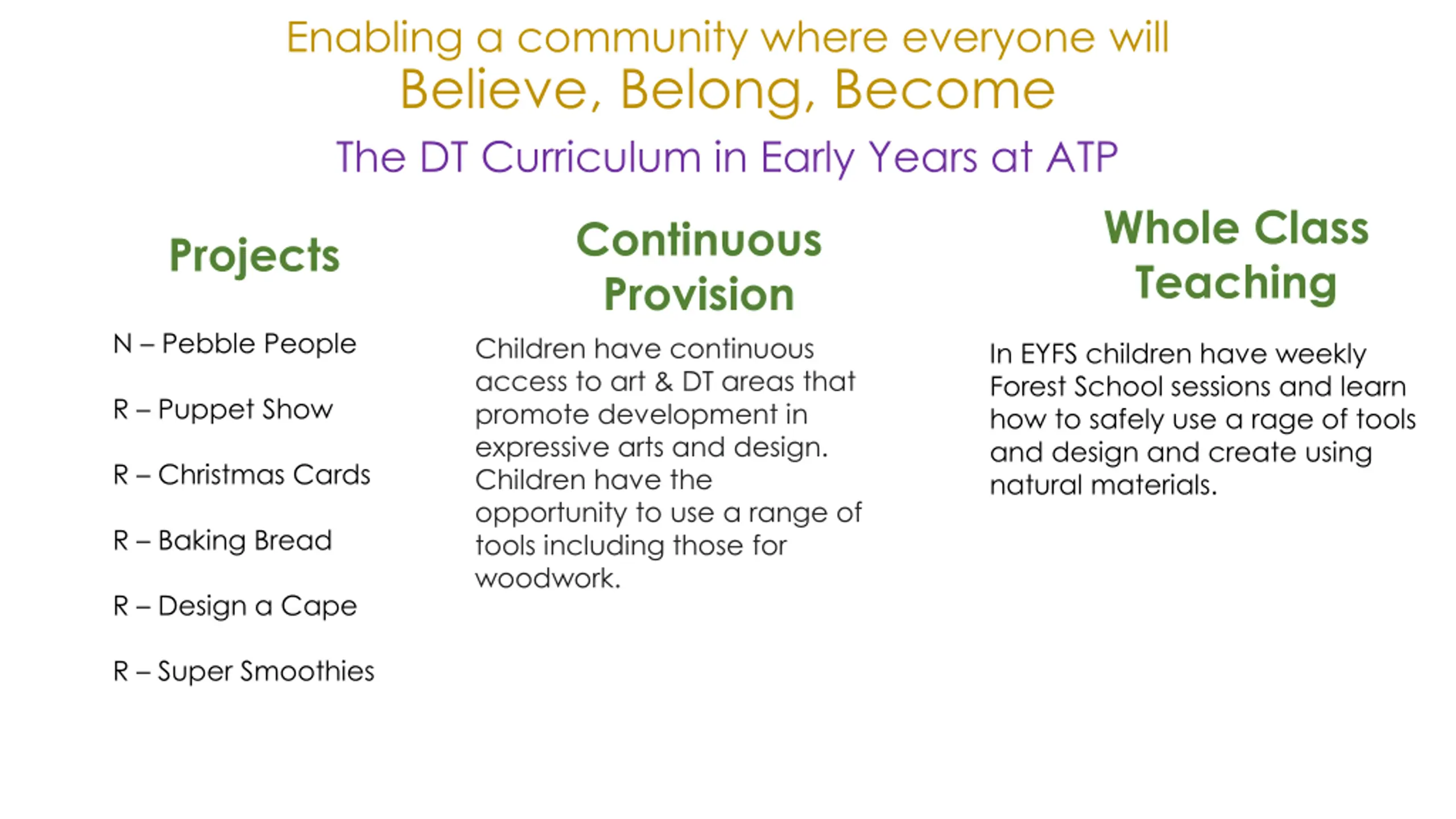 Enabling a community where everyone will
Believe, Belong, Become

The DT Curriculum in Early Years at ATP

Projects

N – Pebble People

R – Puppet Show

R – Christmas Cards

R – Baking Bread

R – Design a Cape

R – Super Smoothies

Continuous Provision

Children have continuous access to art & DT areas that promote development in expressive arts and design. Children have the opportunity to use a range of tools including those for woodwork.

Whole Class Teaching

In EYFS children have weekly Forest School sessions and learn how to safely use a rage of tools and design and create using natural materials.